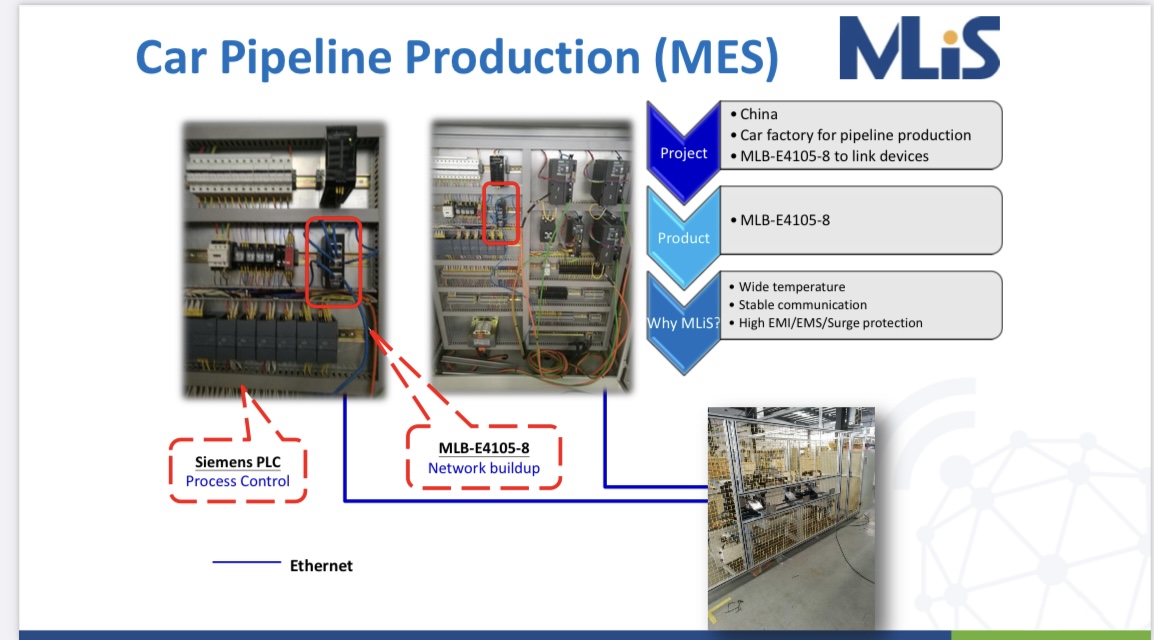 Car Pipeline Production (MES)

MLiS

Project
• China
• Car factory for pipeline production
• MLB-E4105-8 to link devices

Product
• MLB-E4105-8

Why MLiS?
• Wide temperature
• Stable communication
• High EMI/EMS/Surge protection

Siemens PLC
Process Control

MLB-E4105-8
Network buildup

Ethernet